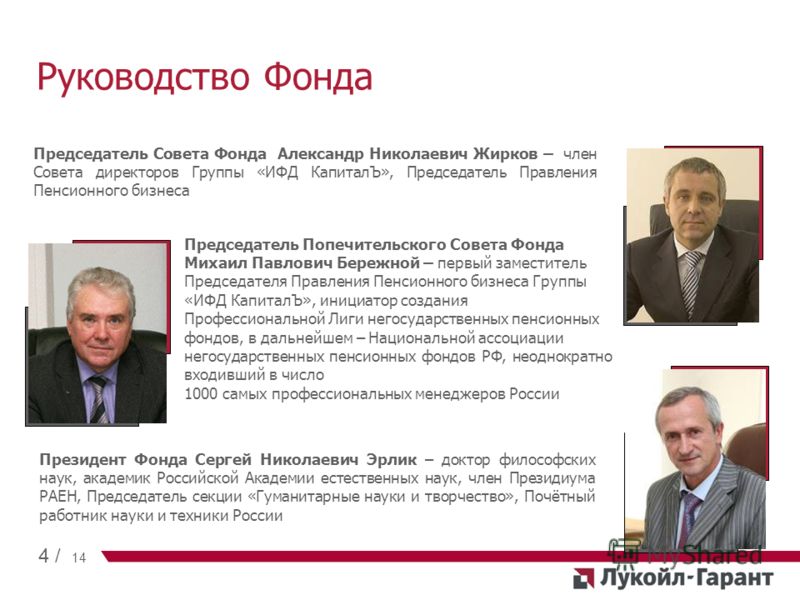 Руководство Фонда

Председатель Совета Фонда Александр Николаевич Жирков – член Совета директоров Группы «ИФД КапиталЪ», Председатель Правления Пенсионного бизнеса

Председатель Попечительского Совета Фонда Михаил Павлович Бережной – первый заместитель Председателя Правления Пенсионного бизнеса Группы «ИФД КапиталЪ», инициатор создания Профессиональной Лиги негосударственных пенсионных фондов, в дальнейшем – Национальной ассоциации негосударственных пенсионных фондов РФ, неоднократно входивший в число 1000 самых профессиональных менеджеров России

Президент Фонда Сергей Николаевич Эрлик – доктор философских наук, академик Российской Академии естественных наук, член Президиума РАЕН, Председатель секции «Гуманитарные науки и творчество», Почётный работник науки и техники России

4 / 14

MyShared

Лукойл-Гарант